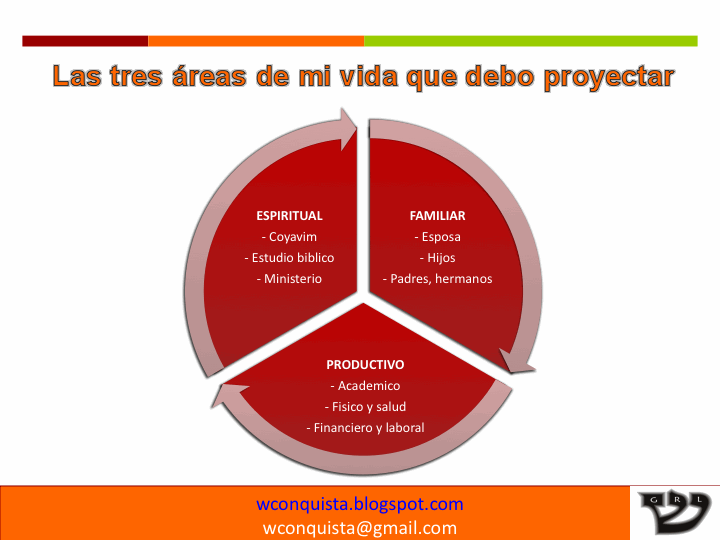 Las tres áreas de mi vida que debo proyectar

ESPIRITUAL
- Coyavim
- Estudio biblico
- Ministerio

FAMILIAR
- Esposa
- Hijos
- Padres, hermanos

PRODUCTIVO
- Academico
- Fisico y salud
- Financiero y laboral

wconquista.blogspot.com
wconquista@gmail.com

G R L